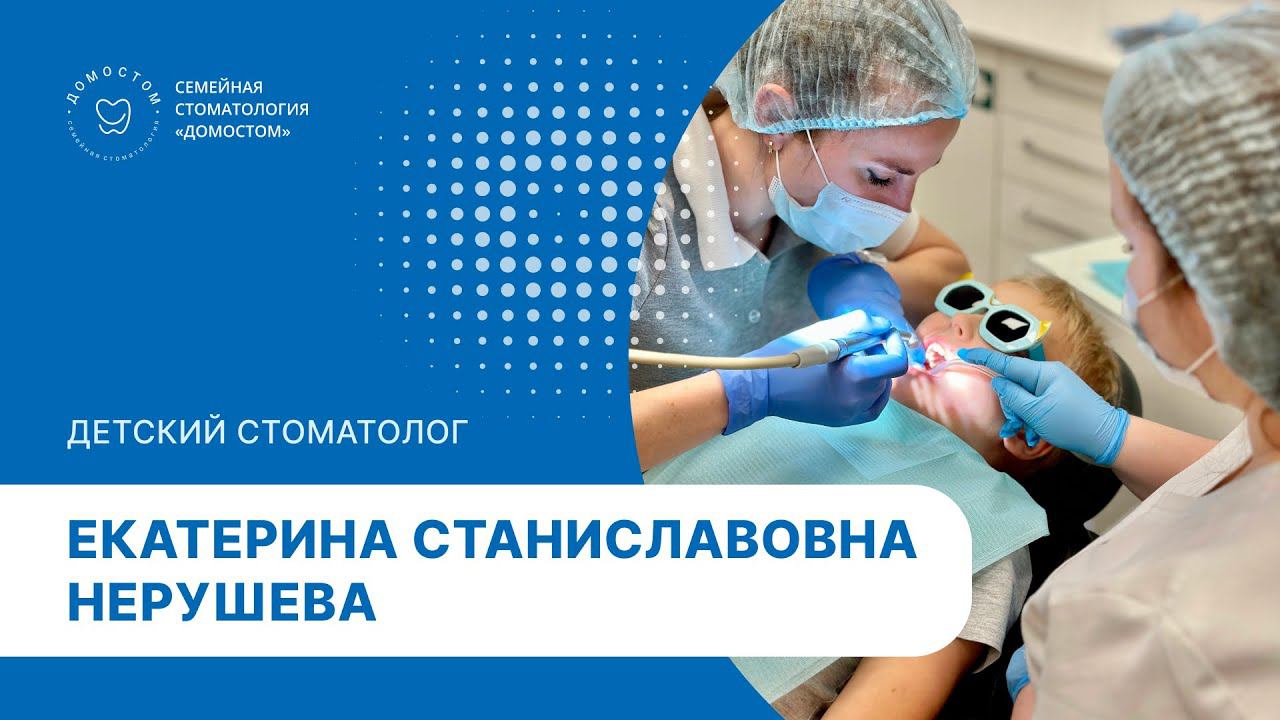 ДОМОСТОМ
семейная стоматология

СЕМЕЙНАЯ СТОМАТОЛОГИЯ «ДОМОСТОМ»

ДЕТСКИЙ СТОМАТОЛОГ

ЕКАТЕРИНА СТАНИСЛАВОВНА НЕРУШЕВА